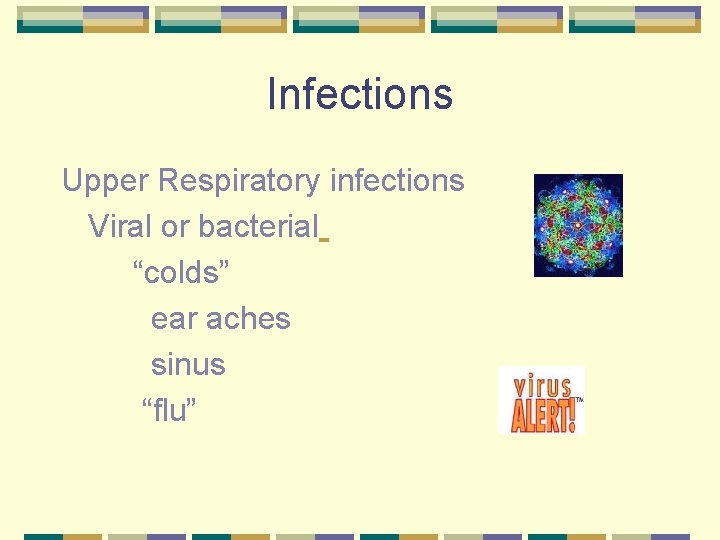 Infections

Upper Respiratory infections

Viral or bacterial

“colds”

ear aches

sinus

“flu”

virus ALERT!™